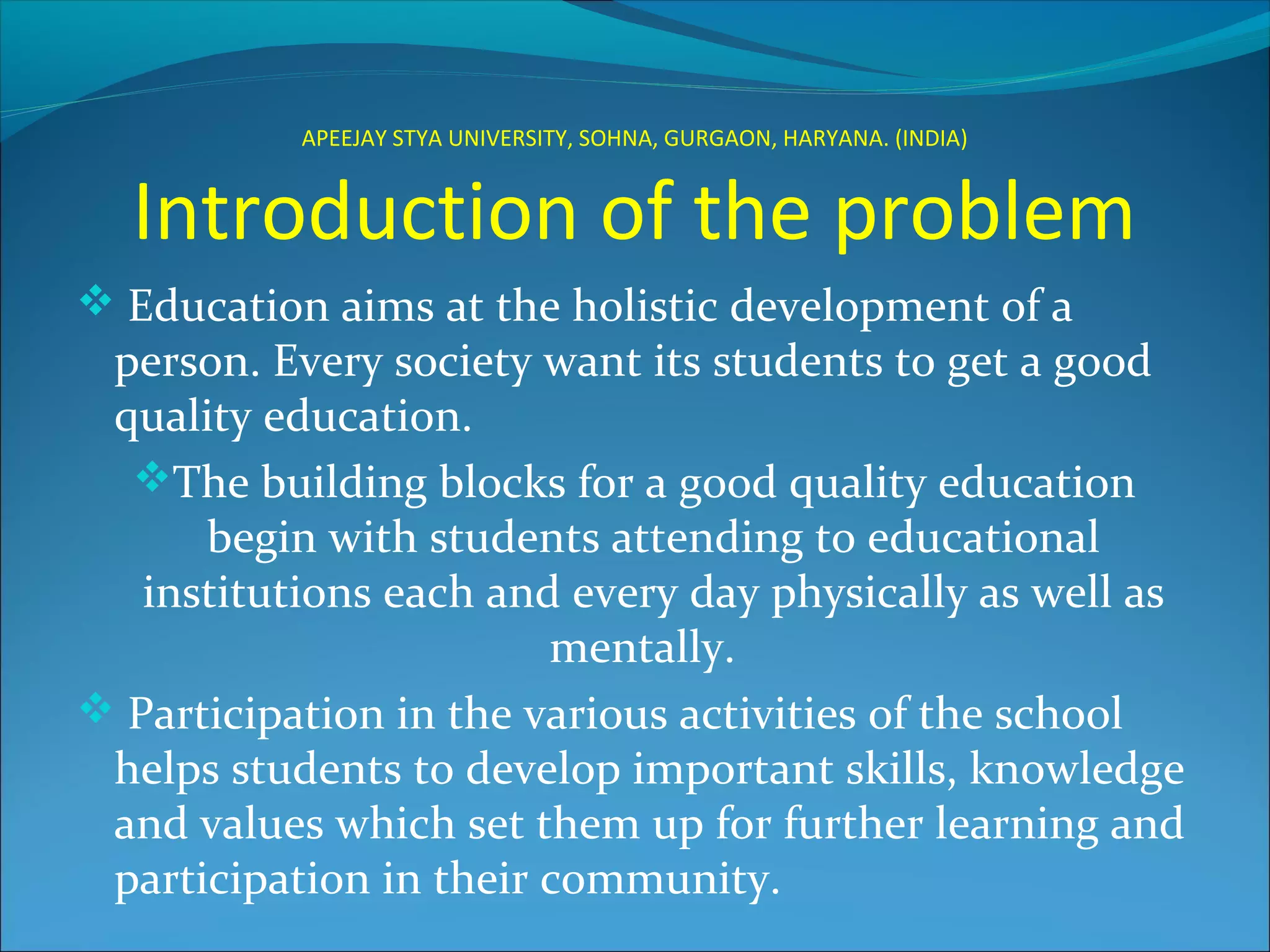 APEEJAY STYA UNIVERSITY, SOHNA, GURGAON, HARYANA. (INDIA)

Introduction of the problem

❖ Education aims at the holistic development of a person. Every society want its students to get a good quality education.

❖The building blocks for a good quality education begin with students attending to educational institutions each and every day physically as well as mentally.

❖ Participation in the various activities of the school helps students to develop important skills, knowledge and values which set them up for further learning and participation in their community.